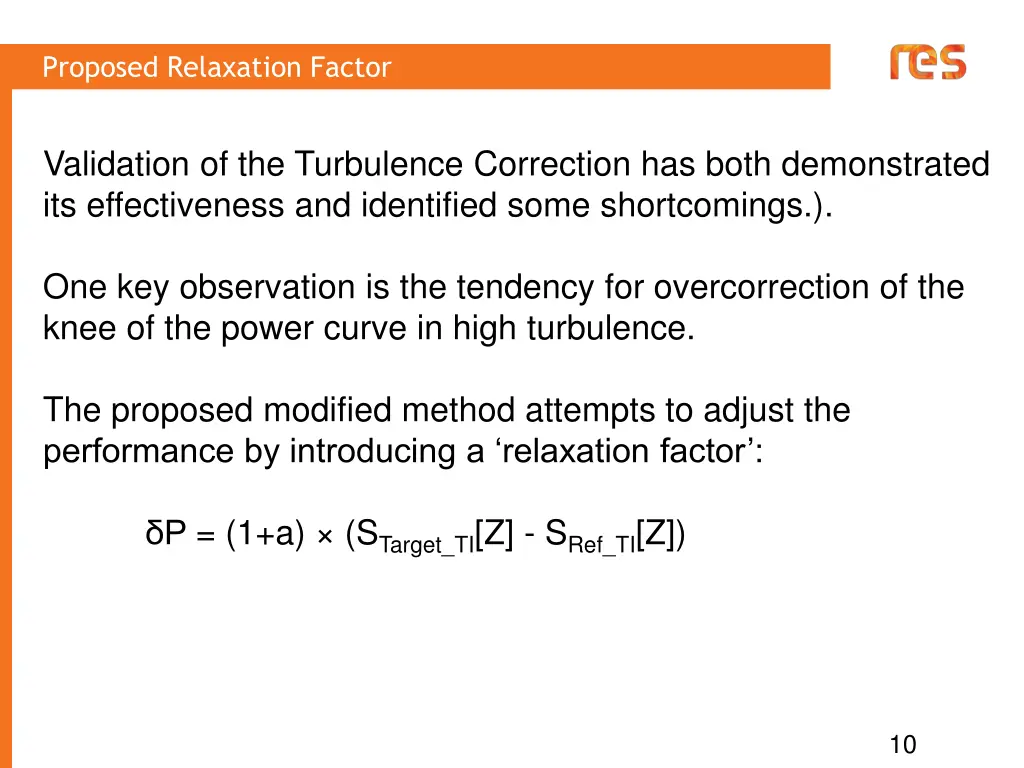 Proposed Relaxation Factor

res

Validation of the Turbulence Correction has both demonstrated its effectiveness and identified some shortcomings.).

One key observation is the tendency for overcorrection of the knee of the power curve in high turbulence.

The proposed modified method attempts to adjust the performance by introducing a ‘relaxation factor’:

$\delta P = (1+a) \times (S_{Target\_TI}[Z] - S_{Ref\_TI}[Z])$

10